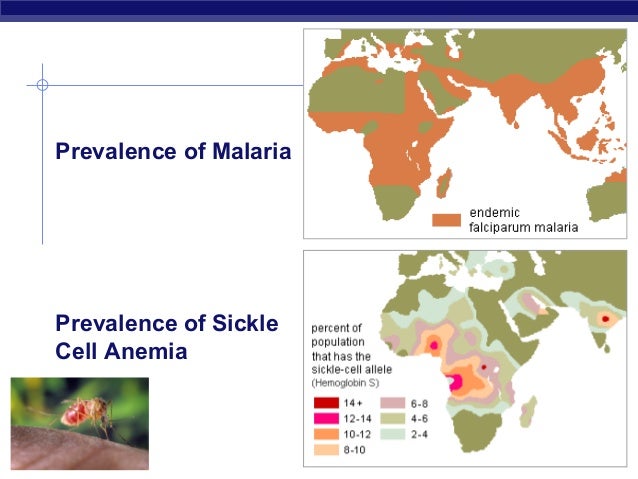 Prevalence of Malaria

endemic falciparum malaria

Prevalence of Sickle Cell Anemia

percent of population that has the sickle-cell allele (Hemoglobin S)

14+
12-14
10-12
8-10
6-8
4-6
2-4